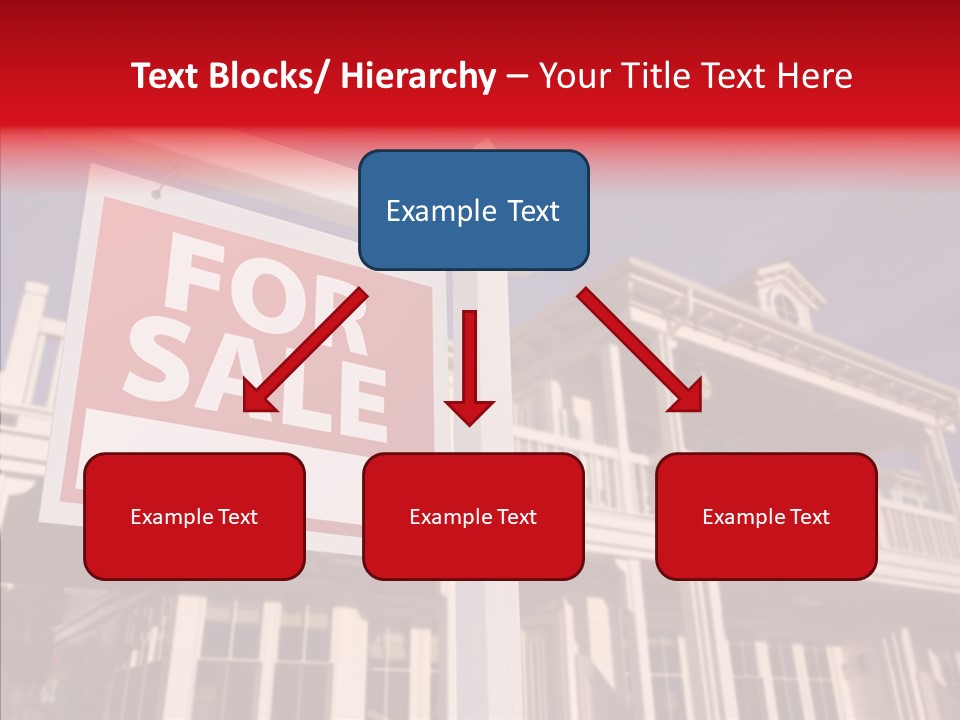 Text Blocks/ Hierarchy – Your Title Text Here

Example Text

FOR SALE

Example Text

Example Text

Example Text